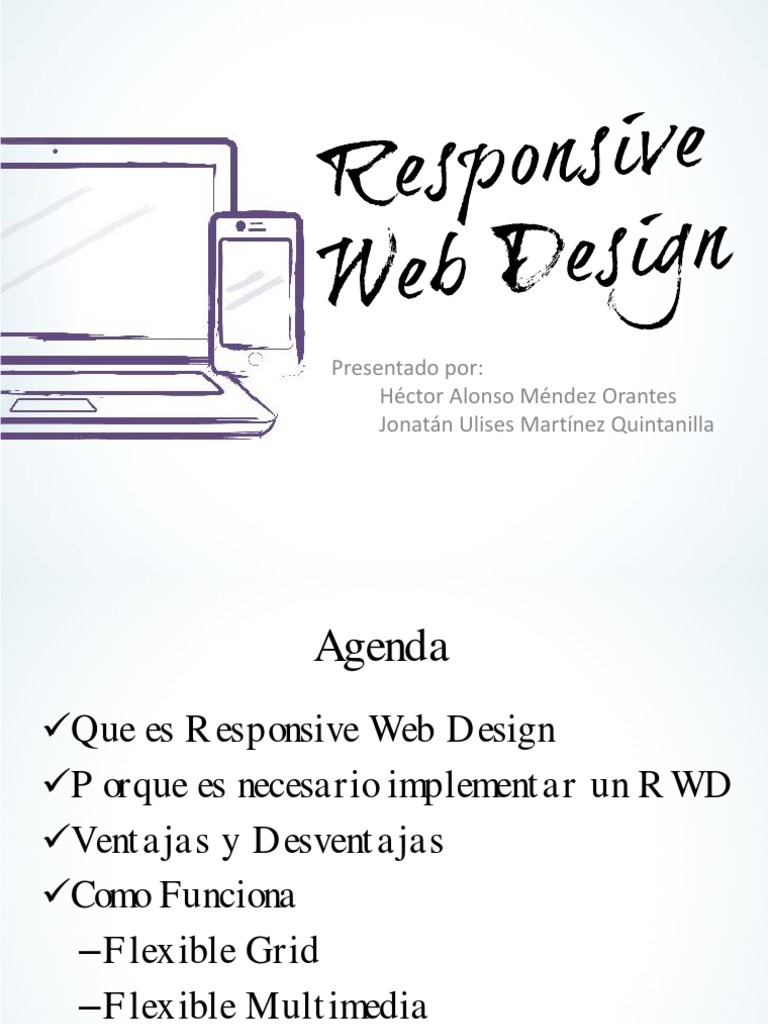 Responsive Web Design

Presentado por:
Héctor Alonso Méndez Orantes
Jonatán Ulises Martínez Quintanilla

Agenda

✓Que es Responsive Web Design
✓Porque es necesario implementar un RWD
✓Ventajas y Desventajas
✓Como Funciona
–Flexible Grid
–Flexible Multimedia